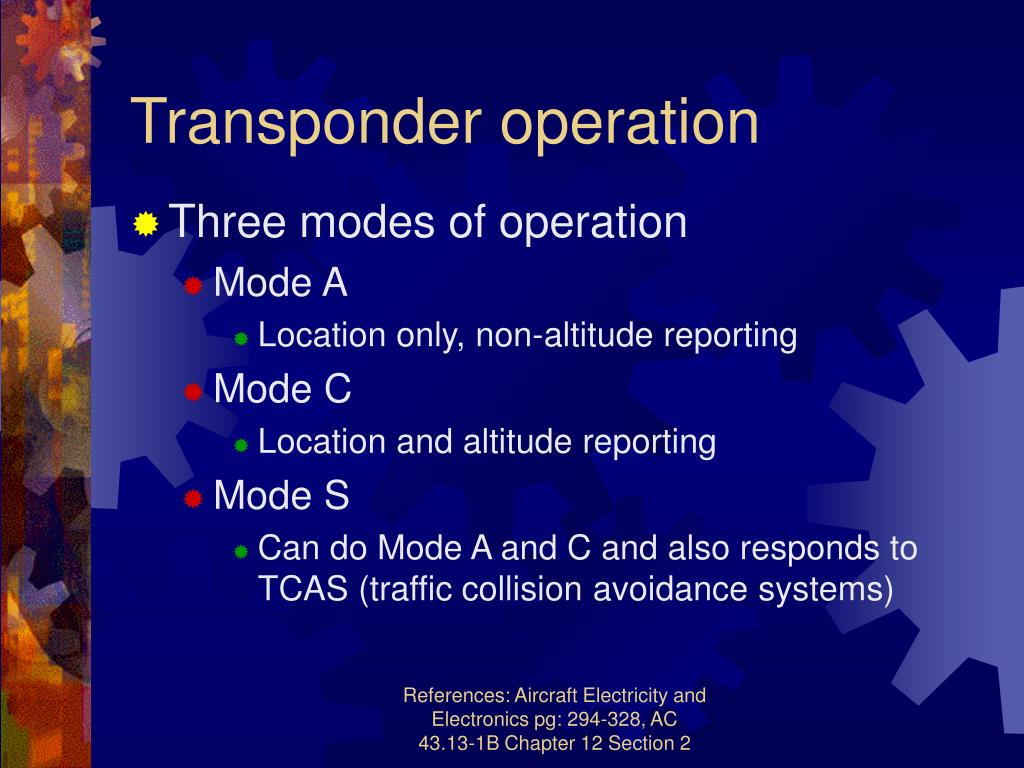 Transponder operation

Three modes of operation

Mode A

Location only, non-altitude reporting

Mode C

Location and altitude reporting

Mode S

Can do Mode A and C and also responds to TCAS (traffic collision avoidance systems)

References: Aircraft Electricity and Electronics pg: 294-328, AC 43.13-1B Chapter 12 Section 2